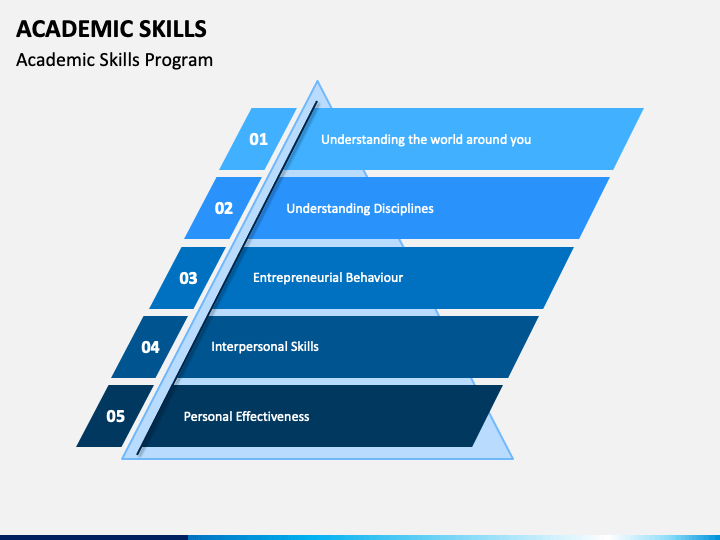 ACADEMIC SKILLS

Academic Skills Program

01 Understanding the world around you

02 Understanding Disciplines

03 Entrepreneurial Behaviour

04 Interpersonal Skills

05 Personal Effectiveness